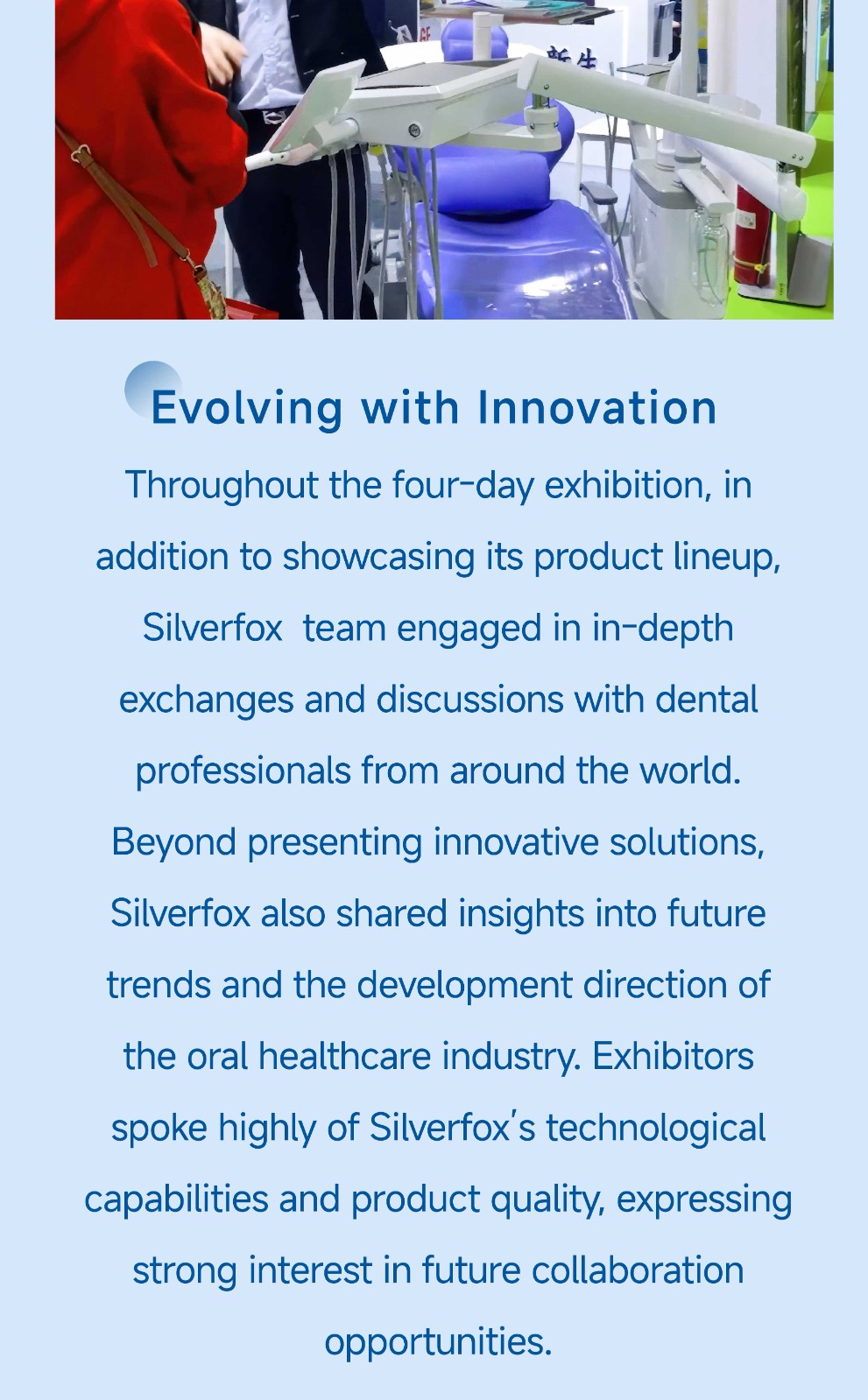 Evolving with Innovation

Throughout the four-day exhibition, in addition to showcasing its product lineup, Silverfox team engaged in in-depth exchanges and discussions with dental professionals from around the world. Beyond presenting innovative solutions, Silverfox also shared insights into future trends and the development direction of the oral healthcare industry. Exhibitors spoke highly of Silverfox's technological capabilities and product quality, expressing strong interest in future collaboration opportunities.